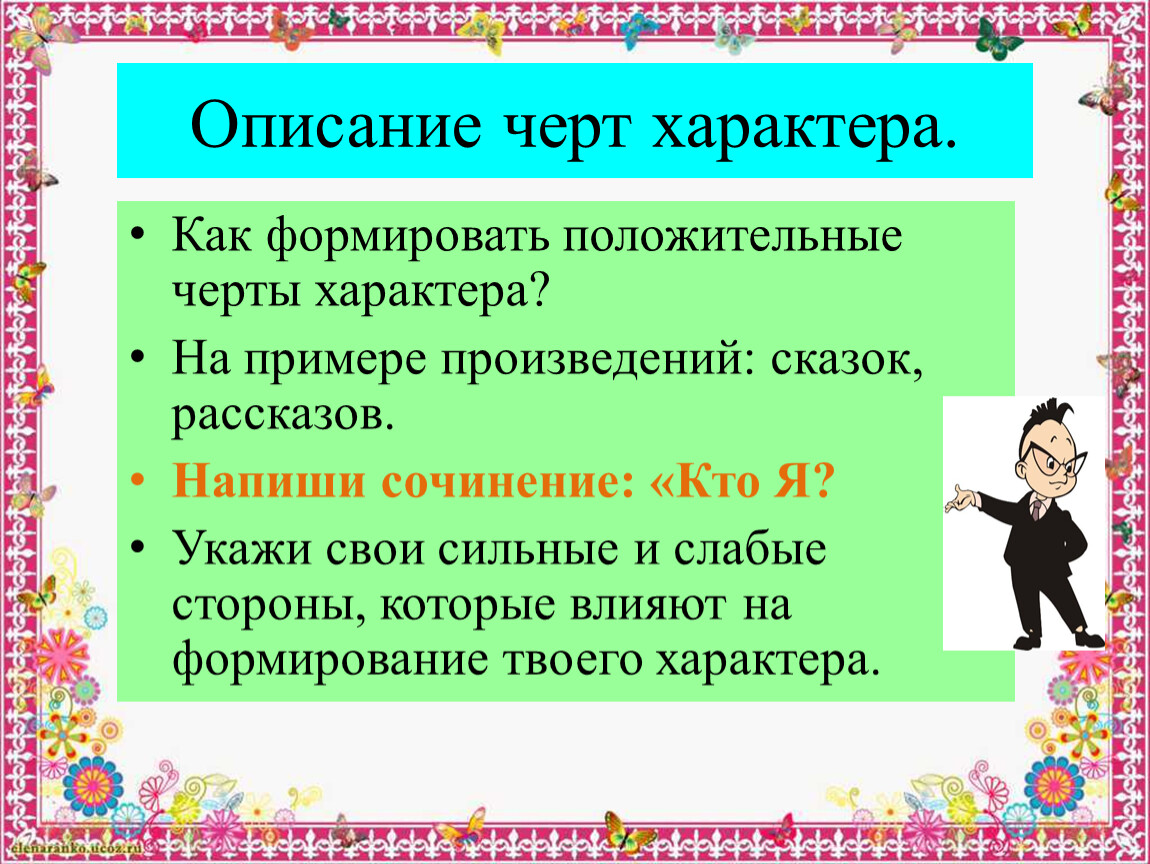 Описание черт характера.

• Как формировать положительные черты характера?
• На примере произведений: сказок, рассказов.
• Напиши сочинение: «Кто Я?
• Укажи свои сильные и слабые стороны, которые влияют на формирование твоего характера.

elenaranko.ucoz.ru